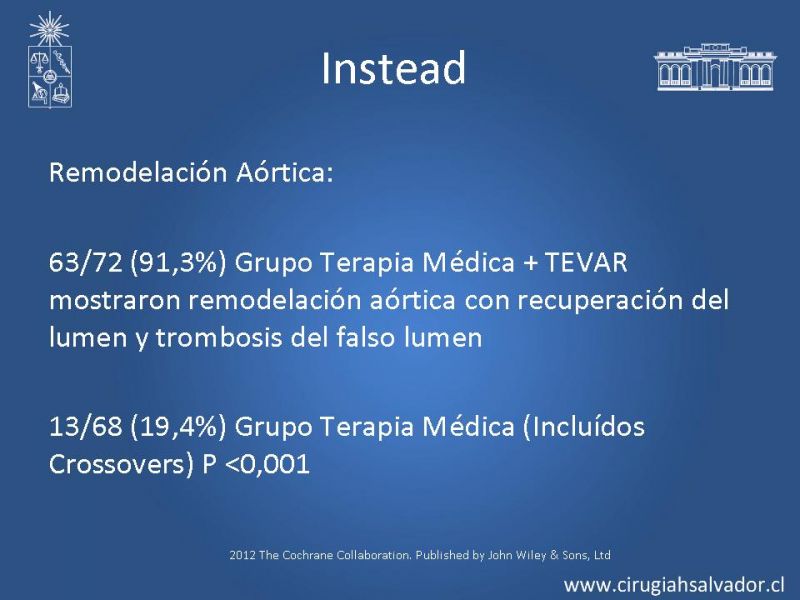 Instead

Remodelación Aórtica:

63/72 (91,3%) Grupo Terapia Médica + TEVAR mostraron remodelación aórtica con recuperación del lumen y trombosis del falso lumen

13/68 (19,4%) Grupo Terapia Médica (Incluídos Crossovers) P <0,001

2012 The Cochrane Collaboration. Published by John Wiley & Sons, Ltd

www.cirugiahsalvador.cl